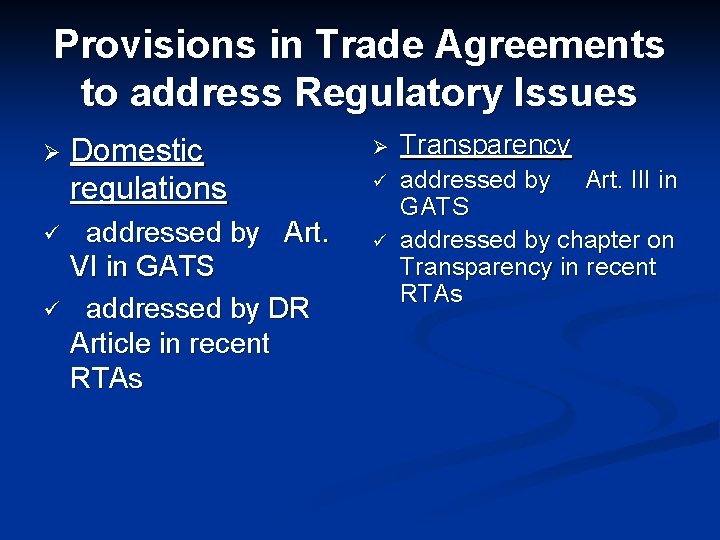 Provisions in Trade Agreements to address Regulatory Issues

➢ Domestic regulations
✓ addressed by Art. VI in GATS
✓ addressed by DR Article in recent RTAs

➢ Transparency
✓ addressed by Art. III in GATS
✓ addressed by chapter on Transparency in recent RTAs